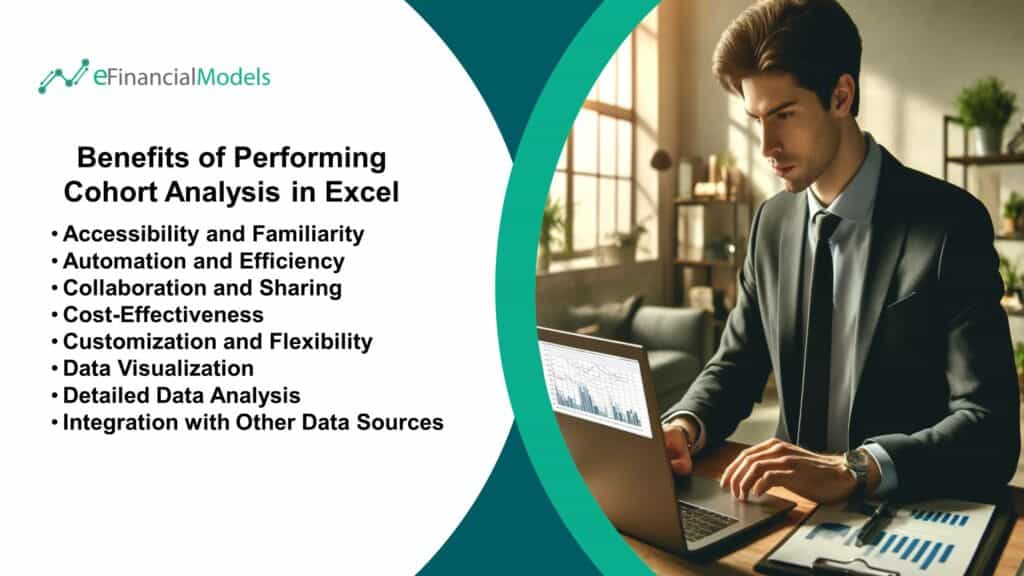 eFinancialModels

Benefits of Performing Cohort Analysis in Excel

• Accessibility and Familiarity
• Automation and Efficiency
• Collaboration and Sharing
• Cost-Effectiveness
• Customization and Flexibility
• Data Visualization
• Detailed Data Analysis
• Integration with Other Data Sources